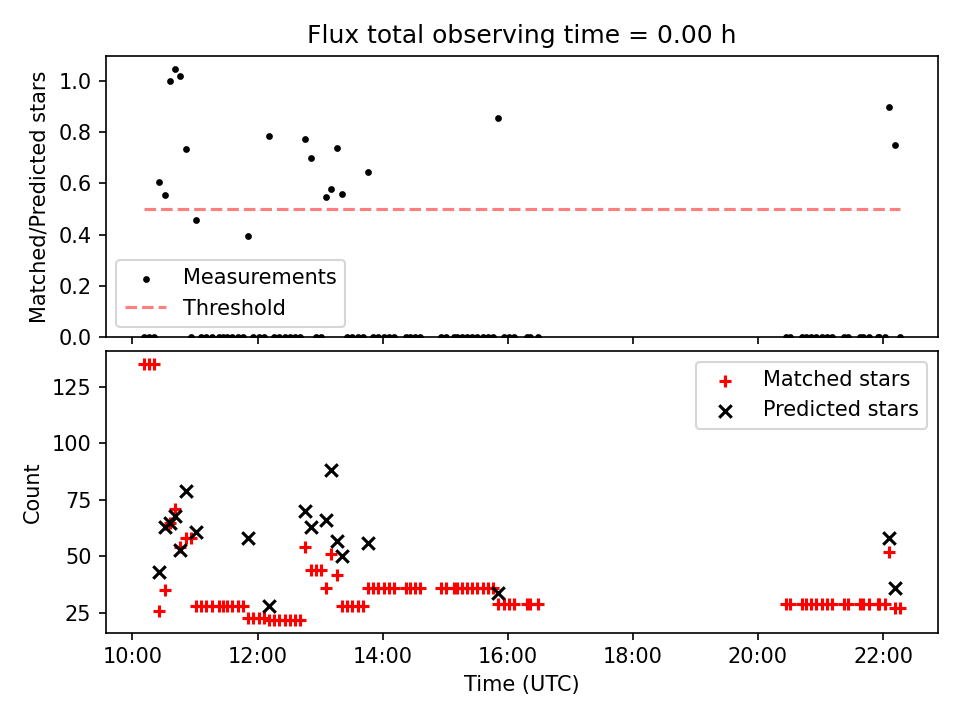 Flux total observing time = 0.00 h

Matched/Predicted stars

1.0
0.8
0.6
0.4
0.2
0.0

Measurements
Threshold

Count

125
100
75
50
25

Matched stars
Predicted stars

10:00
12:00
14:00
16:00
18:00
20:00
22:00

Time (UTC)